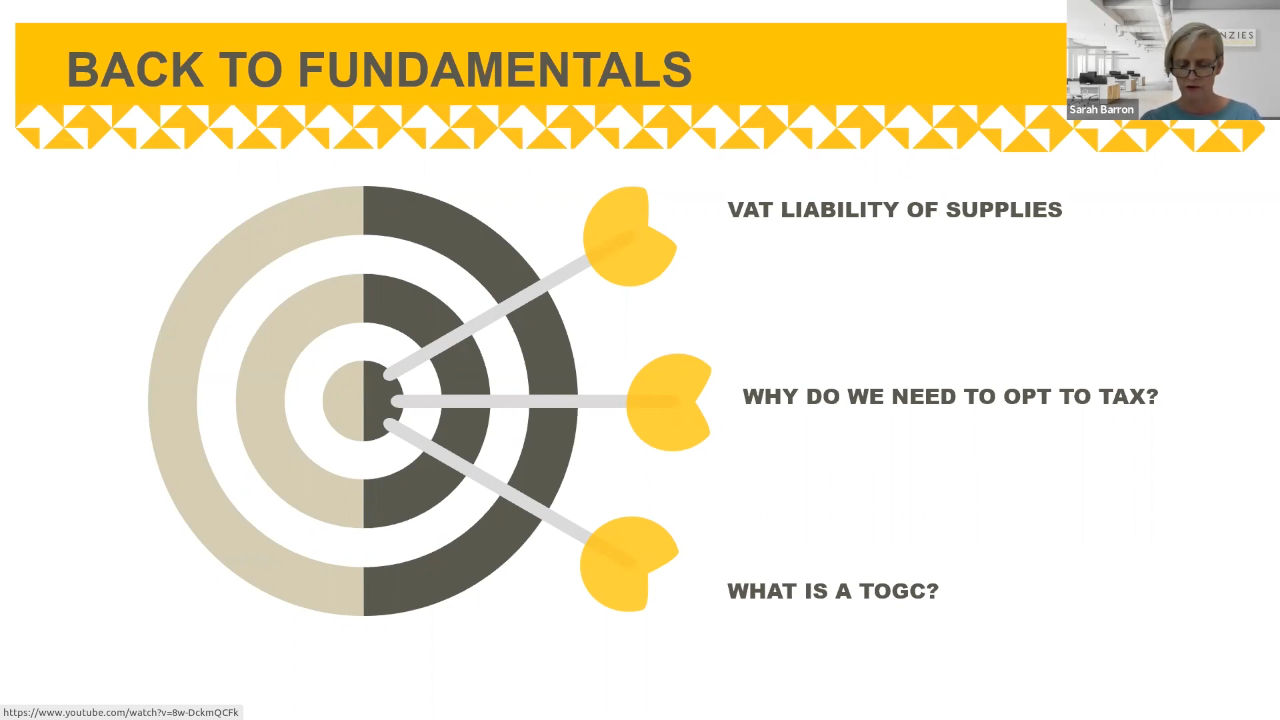 BACK TO FUNDAMENTALS

NZIES

Sarah Barron

VAT LIABILITY OF SUPPLIES

WHY DO WE NEED TO OPT TO TAX?

WHAT IS A TOGC?

https://www.youtube.com/watch?v=8w-DckmQCFk